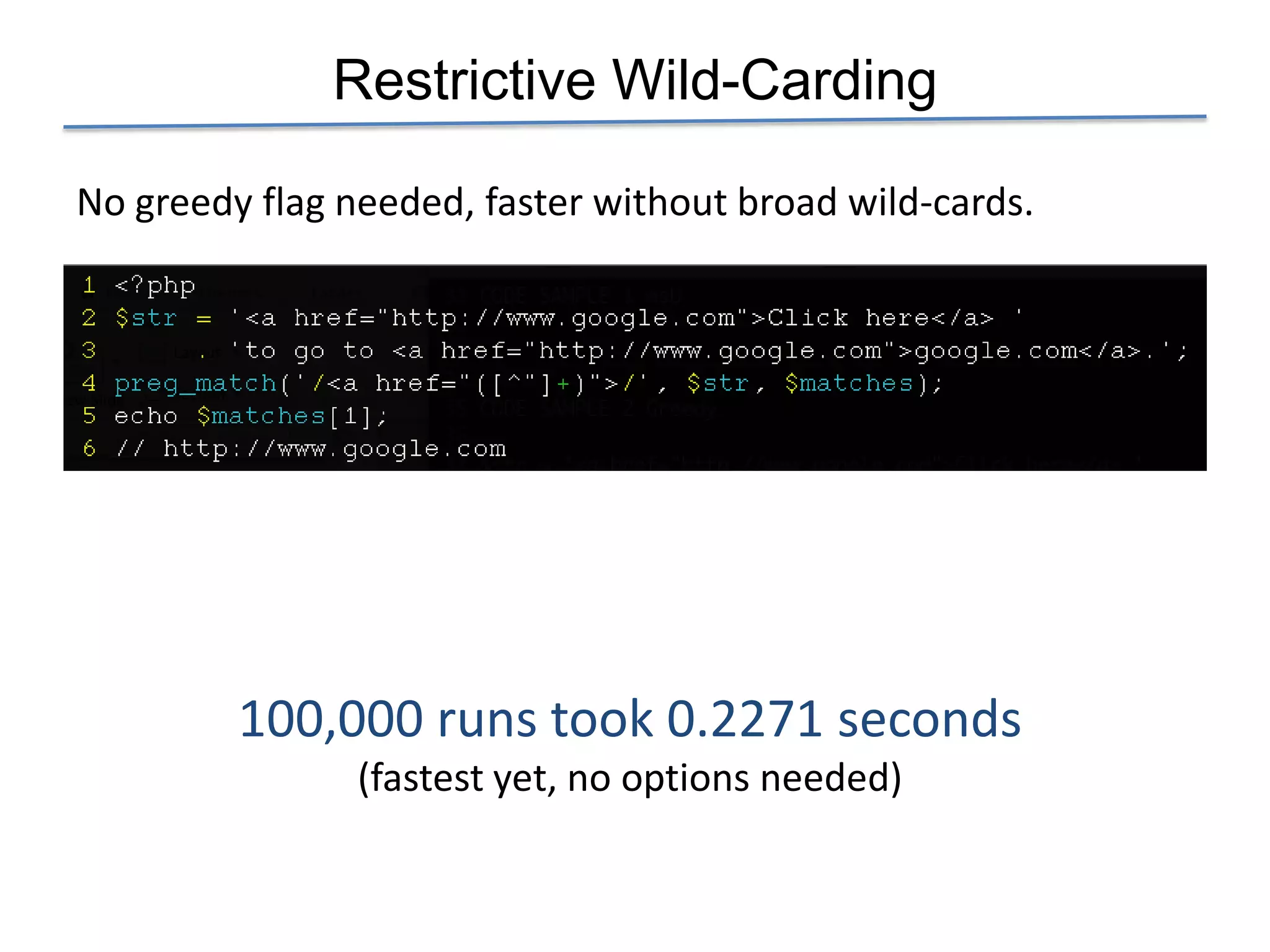 Restrictive Wild-Carding

No greedy flag needed, faster without broad wild-cards.

1 <?php
2 $str = '<a href="http://www.google.com">Click here</a> '
3 . 'to go to <a href="http://www.google.com">google.com</a>.';
4 preg_match('/<a href="([^"]+)">/', $str, $matches);
5 echo $matches[1];
6 // http://www.google.com

100,000 runs took 0.2271 seconds

(fastest yet, no options needed)